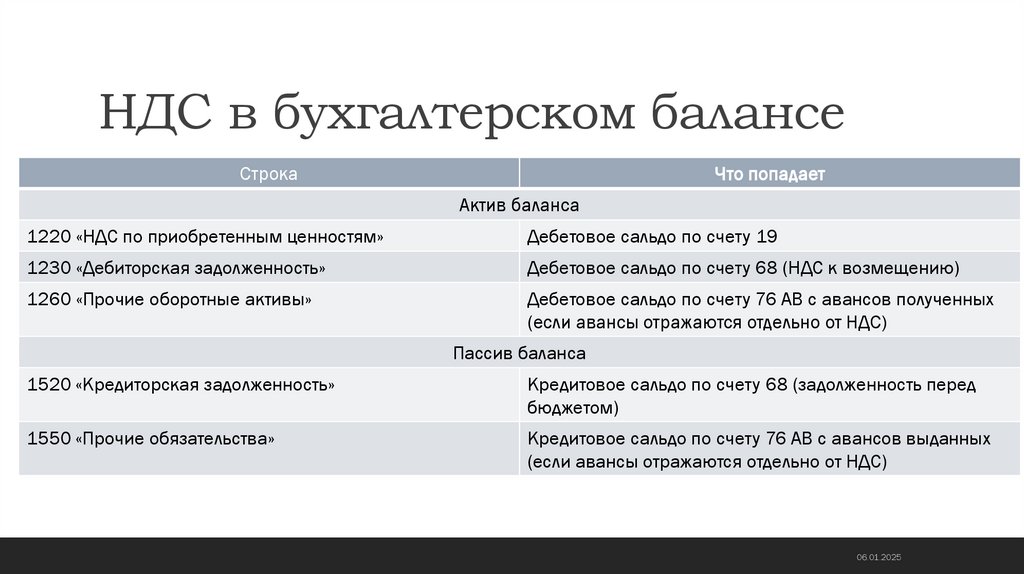 НДС в бухгалтерском балансе

| Строка | Что попадает |
|---|---|
| Актив баланса | |
| 1220 «НДС по приобретенным ценностям» | Дебетовое сальдо по счету 19 |
| 1230 «Дебиторская задолженность» | Дебетовое сальдо по счету 68 (НДС к возмещению) |
| 1260 «Прочие оборотные активы» | Дебетовое сальдо по счету 76 АВ с авансов полученных (если авансы отражаются отдельно от НДС) |
| Пассив баланса | |
| 1520 «Кредиторская задолженность» | Кредитовое сальдо по счету 68 (задолженность перед бюджетом) |
| 1550 «Прочие обязательства» | Кредитовое сальдо по счету 76 АВ с авансов выданных (если авансы отражаются отдельно от НДС) |

06.01.2025